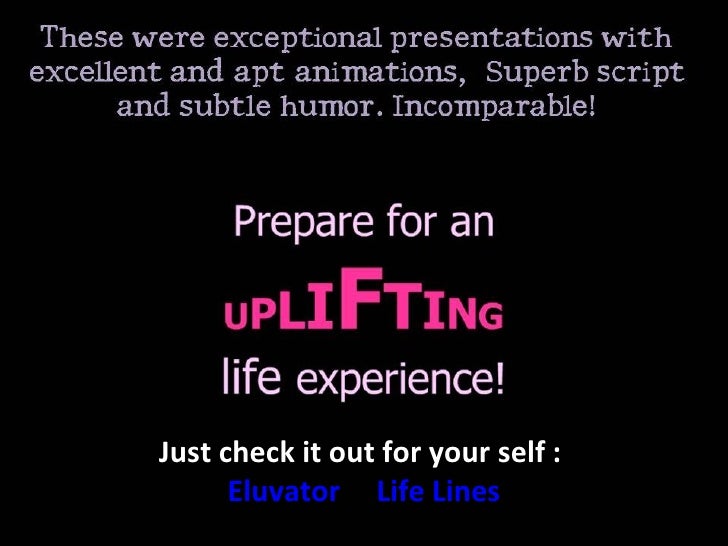 These were exceptional presentations with excellent and apt animations, Superb script and subtle humor. Incomparable!

Prepare for an

UPLIFTING

life experience!

Just check it out for your self :

Eluvator Life Lines